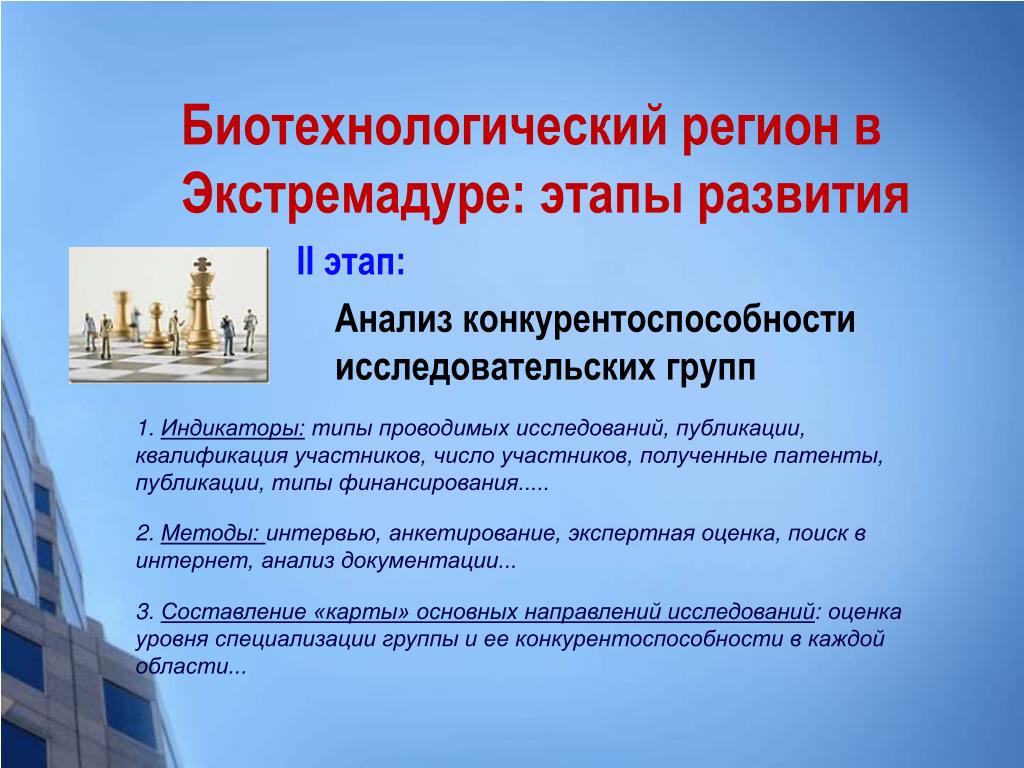 Биотехнологический регион в Экстремадуре: этапы развития

II этап:

Анализ конкурентоспособности исследовательских групп

1. Индикаторы: типы проводимых исследований, публикации, квалификация участников, число участников, полученные патенты, публикации, типы финансирования.....

2. Методы: интервью, анкетирование, экспертная оценка, поиск в интернет, анализ документации...

3. Составление «карты» основных направлений исследований: оценка уровня специализации группы и ее конкурентоспособности в каждой области...